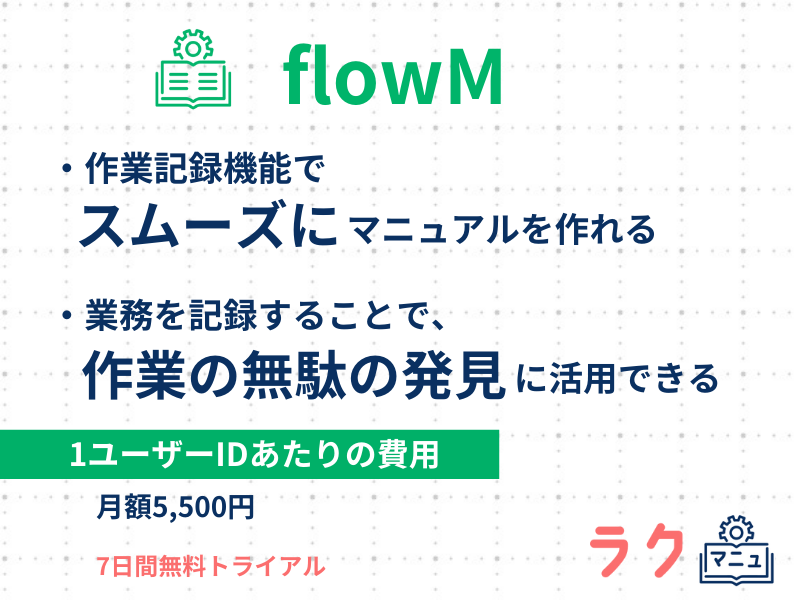 flowM

・作業記録機能で
スムーズにマニュアルを作れる

・業務を記録することで、
作業の無駄の発見に活用できる

1ユーザーIDあたりの費用

月額5,500円

7日間無料トライアル

ラク マニュ